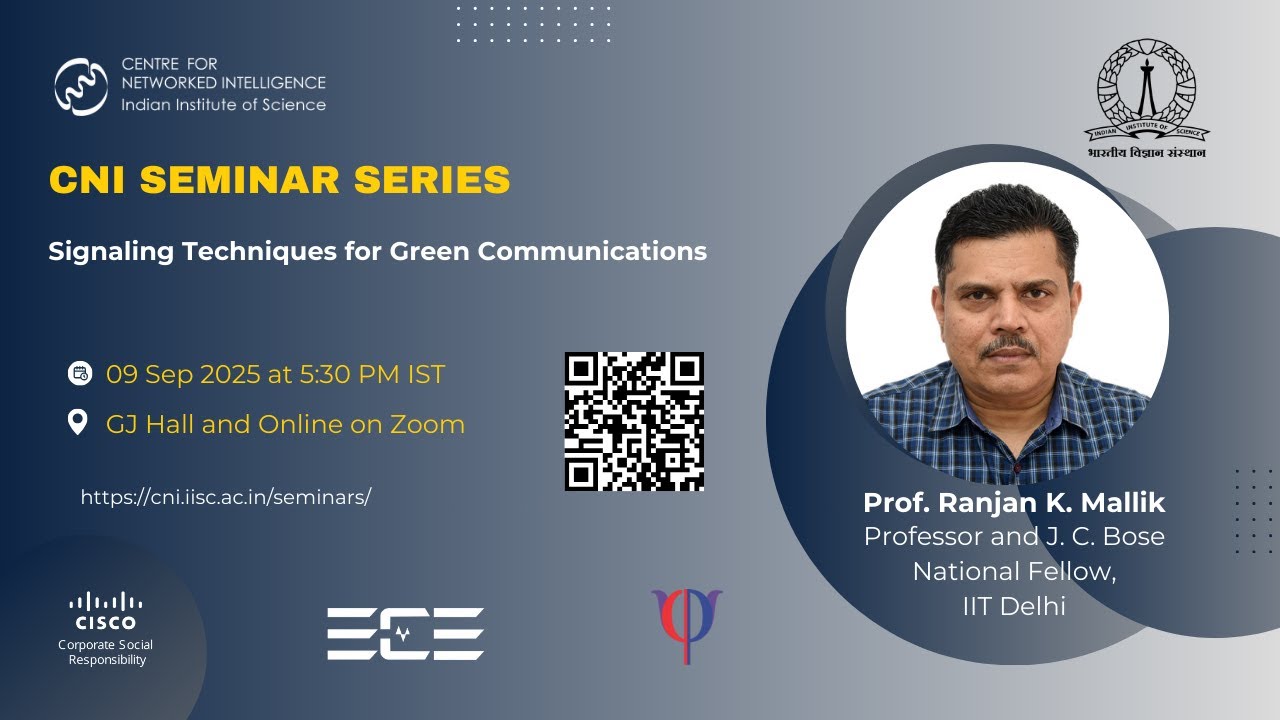 CENTRE FOR
NETWORKED INTELLIGENCE
Indian Institute of Science

INDIAN INSTITUTE OF SCIENCE
भारतीय विज्ञान संस्थान

CNI SEMINAR SERIES

Signaling Techniques for Green Communications

09 Sep 2025 at 5:30 PM IST

GJ Hall and Online on Zoom

https://cni.iisc.ac.in/seminars/

Prof. Ranjan K. Mallik
Professor and J. C. Bose National Fellow,
IIT Delhi

CISCO
Corporate Social Responsibility

ECE